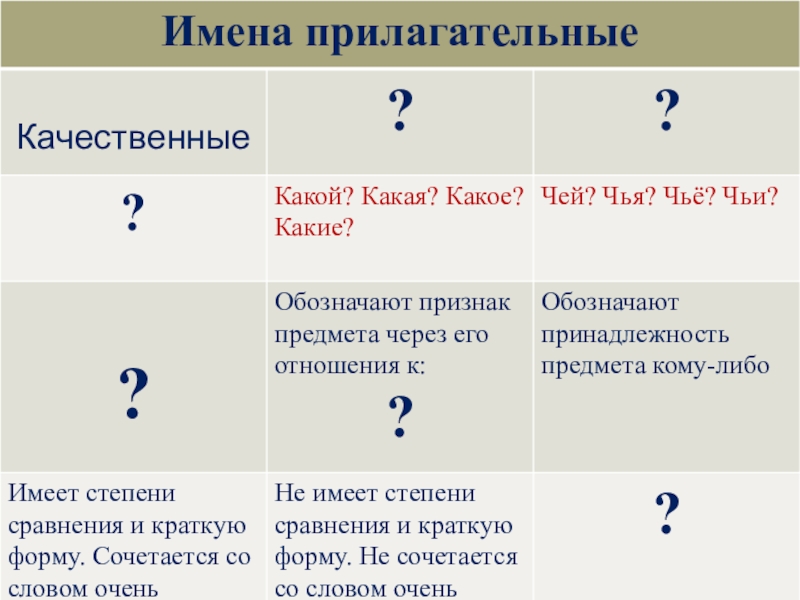 | Имена прилагательные | | |
|---|---|---|
| Качественные | ? | ? |
| ? | Какой? Какая? Какое? Какие? | Чей? Чья? Чьё? Чьи? |
| ? | Обозначают признак предмета через его отношения к: ? | Обозначают принадлежность предмета кому-либо |
| Имеет степени сравнения и краткую форму. Сочетается со словом очень | Не имеет степени сравнения и краткую форму. Не сочетается со словом очень | ? |